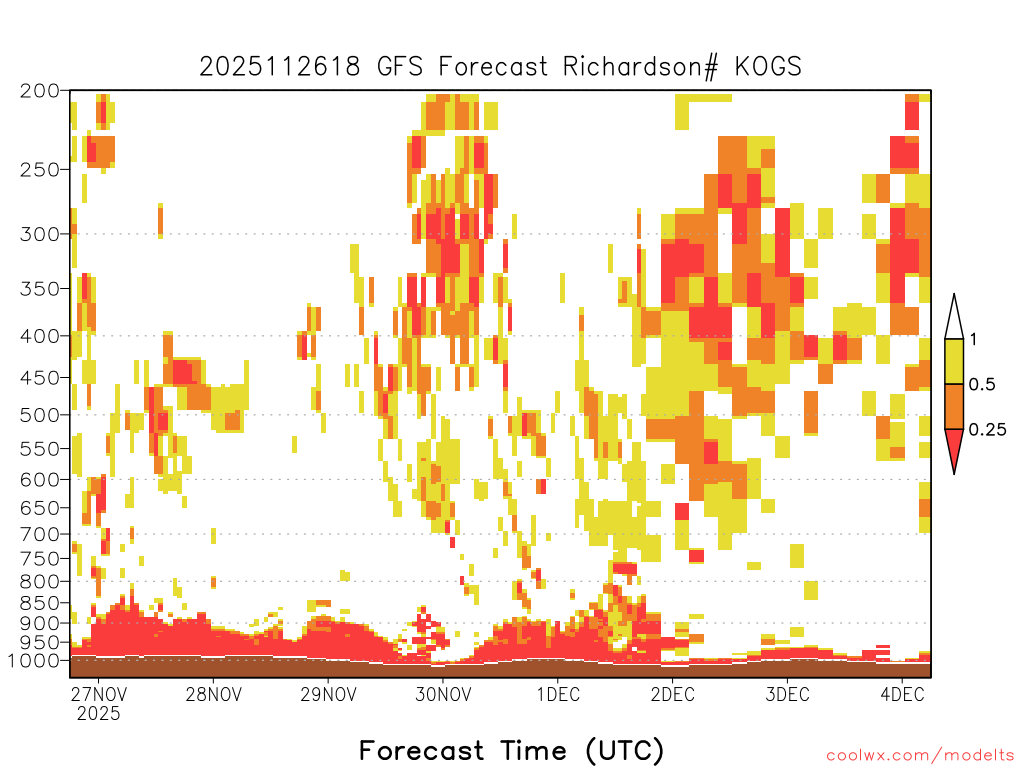 2025112618 GFS Forecast Richardson# KOGS

200
250
300
350
400
450
500
550
600
650
700
750
800
850
900
950
1000

1
0.5
0.25

27NOV 2025
28NOV
29NOV
30NOV
1DEC
2DEC
3DEC
4DEC

Forecast Time (UTC)

coolwx.com/modelts